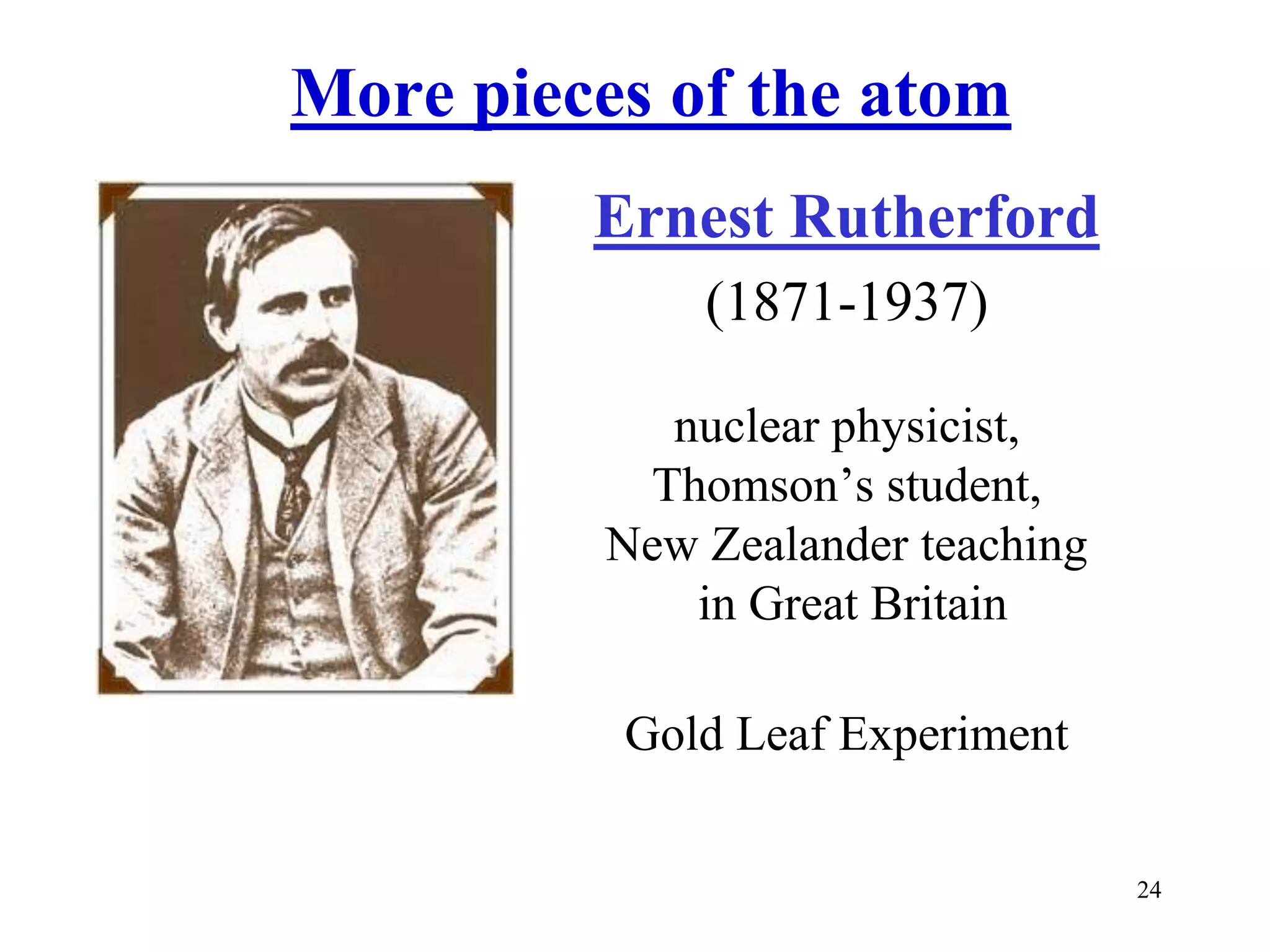 More pieces of the atom

Ernest Rutherford

(1871-1937)

nuclear physicist, Thomson’s student, New Zealander teaching in Great Britain

Gold Leaf Experiment

24